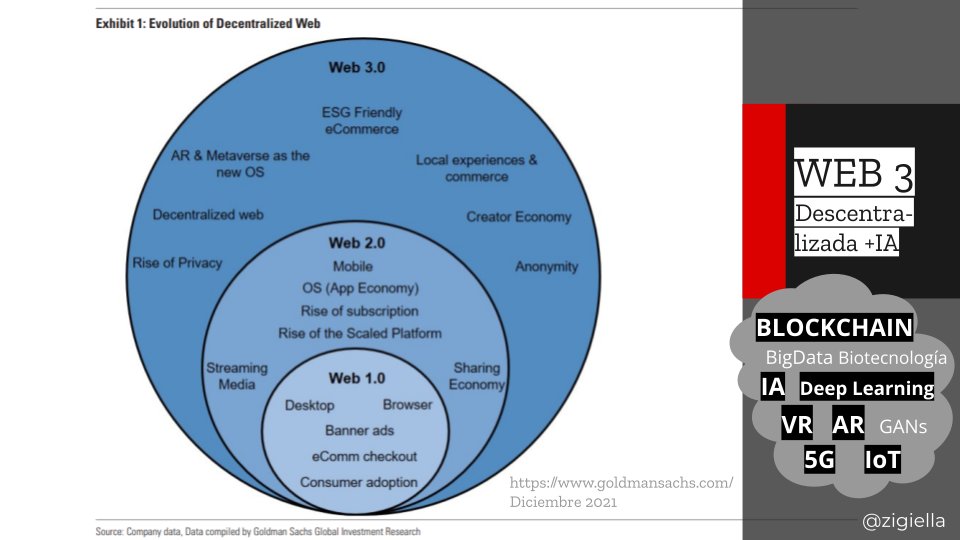 Exhibit 1: Evolution of Decentralized Web

Web 3.0

ESG Friendly eCommerce

AR & Metaverse as the new OS

Local experiences & commerce

Decentralized web

Creator Economy

Rise of Privacy

Anonymity

Web 2.0

Mobile

OS (App Economy)

Rise of subscription

Rise of the Scaled Platform

Streaming Media

Sharing Economy

Web 1.0

Desktop

Browser

Banner ads

eComm checkout

Consumer adoption

https://www.goldmansachs.com/
Diciembre 2021

Source: Company data, Data compiled by Goldman Sachs Global Investment Research

WEB 3

Descentralizada +IA

BLOCKCHAIN

BigData Biotecnología

IA Deep Learning

VR AR GANs

5G IoT

@zigiella